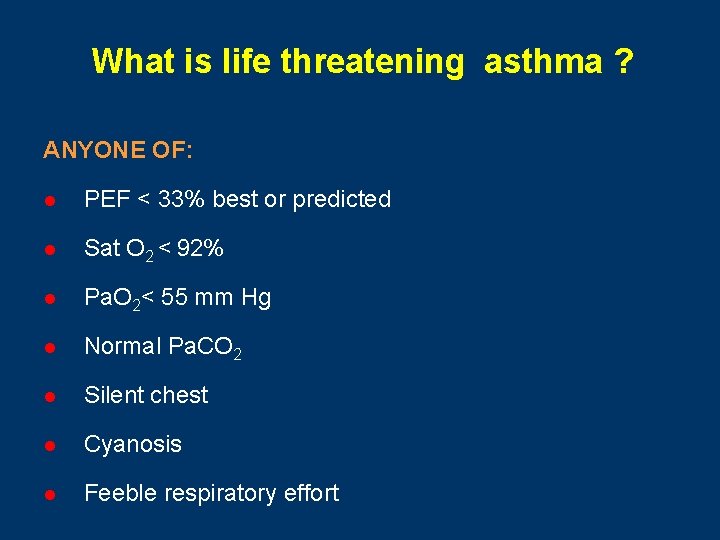 What is life threatening asthma ?

ANYONE OF:

- PEF < 33% best or predicted
- Sat $O_2$ < 92%
- $PaO_2$< 55 mm Hg
- Normal $PaCO_2$
- Silent chest
- Cyanosis
- Feeble respiratory effort